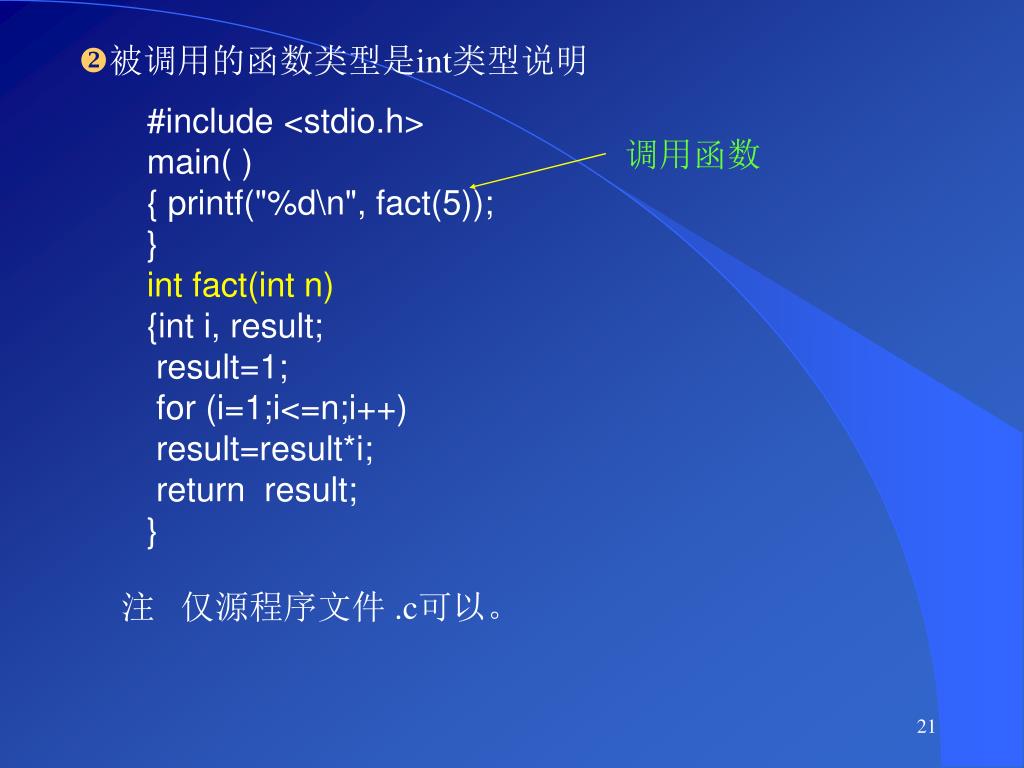 ❷被调用的函数类型是int类型说明

#include <stdio.h>
main( )
{ printf("%d\n", fact(5));
}
int fact(int n)
{int i, result;
 result=1;
 for (i=1;i<=n;i++)
 result=result*i;
 return  result;
}

调用函数

注   仅源程序文件 .c可以。

21